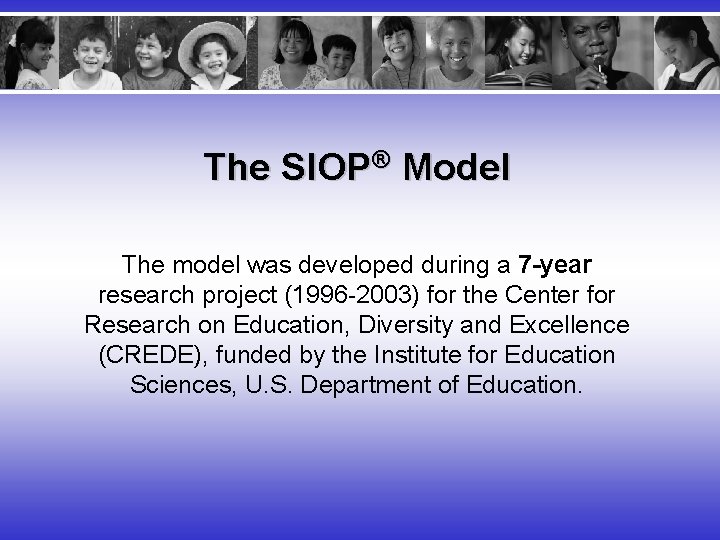 The SIOP® Model

The model was developed during a 7-year research project (1996-2003) for the Center for Research on Education, Diversity and Excellence (CREDE), funded by the Institute for Education Sciences, U.S. Department of Education.